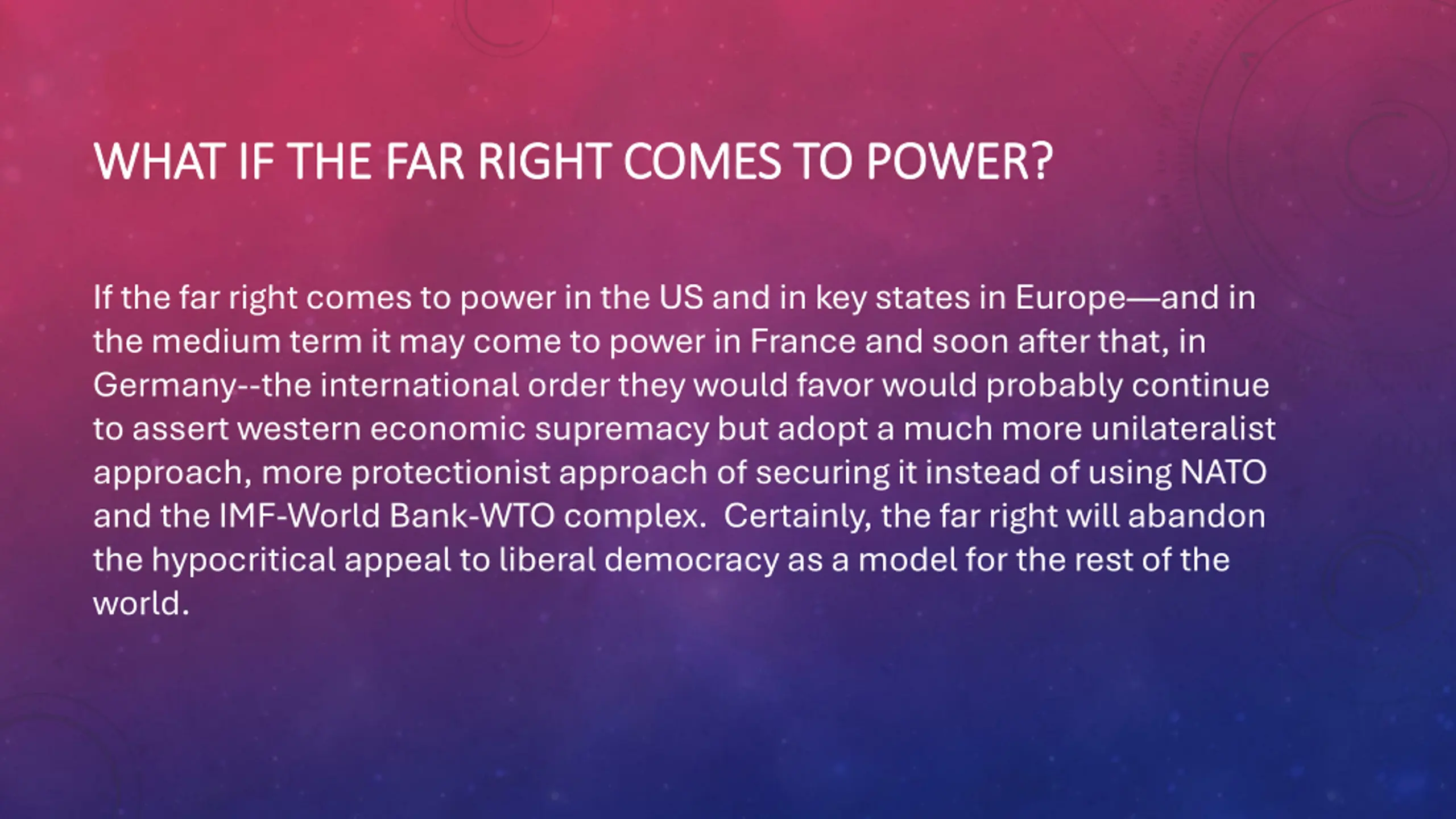 WHAT IF THE FAR RIGHT COMES TO POWER?

If the far right comes to power in the US and in key states in Europe—and in the medium term it may come to power in France and soon after that, in Germany--the international order they would favor would probably continue to assert western economic supremacy but adopt a much more unilateralist approach, more protectionist approach of securing it instead of using NATO and the IMF-World Bank-WTO complex. Certainly, the far right will abandon the hypocritical appeal to liberal democracy as a model for the rest of the world.